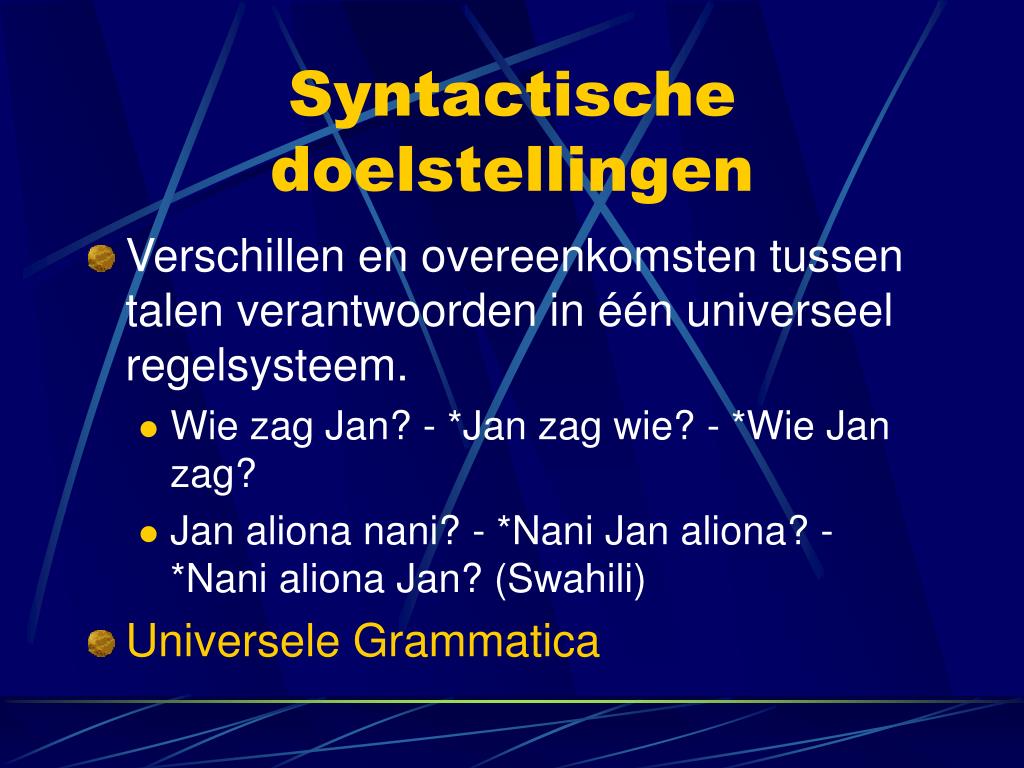 Syntactische doelstellingen

Verschillen en overeenkomsten tussen talen verantwoorden in één universeel regelsysteem.

Wie zag Jan? - *Jan zag wie? - *Wie Jan zag?

Jan aliona nani? - *Nani Jan aliona? - *Nani aliona Jan? (Swahili)

Universele Grammatica